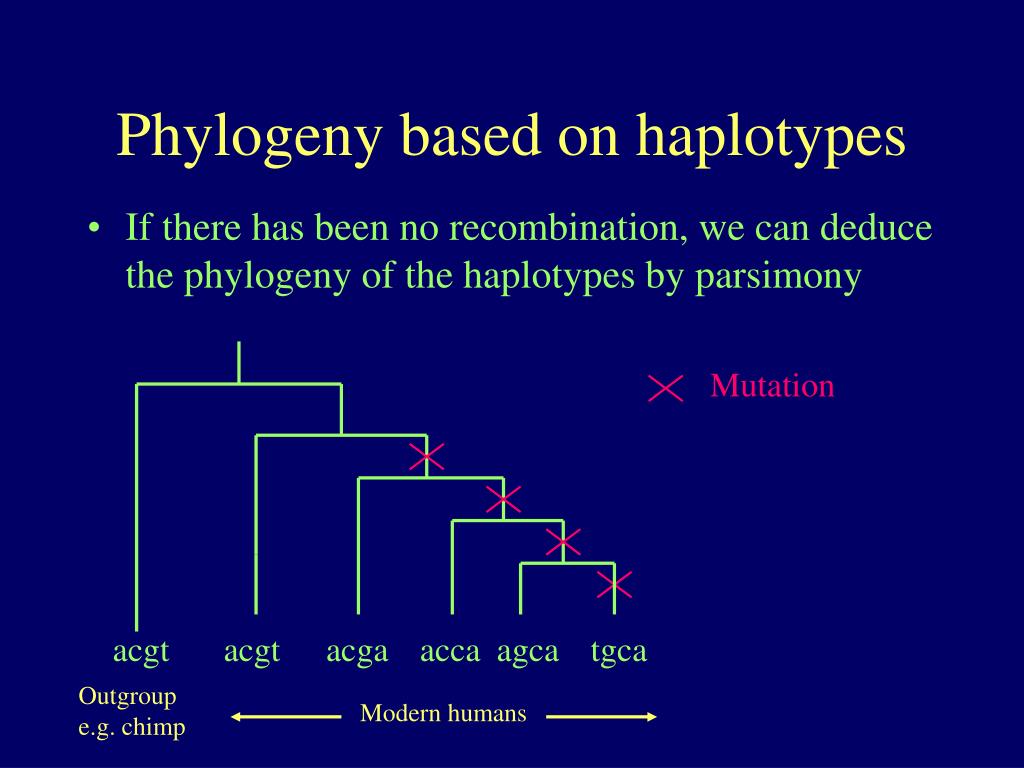 Phylogeny based on haplotypes

• If there has been no recombination, we can deduce the phylogeny of the haplotypes by parsimony

Mutation

acgt acgt acga acca agca tgca

Outgroup
e.g. chimp

Modern humans